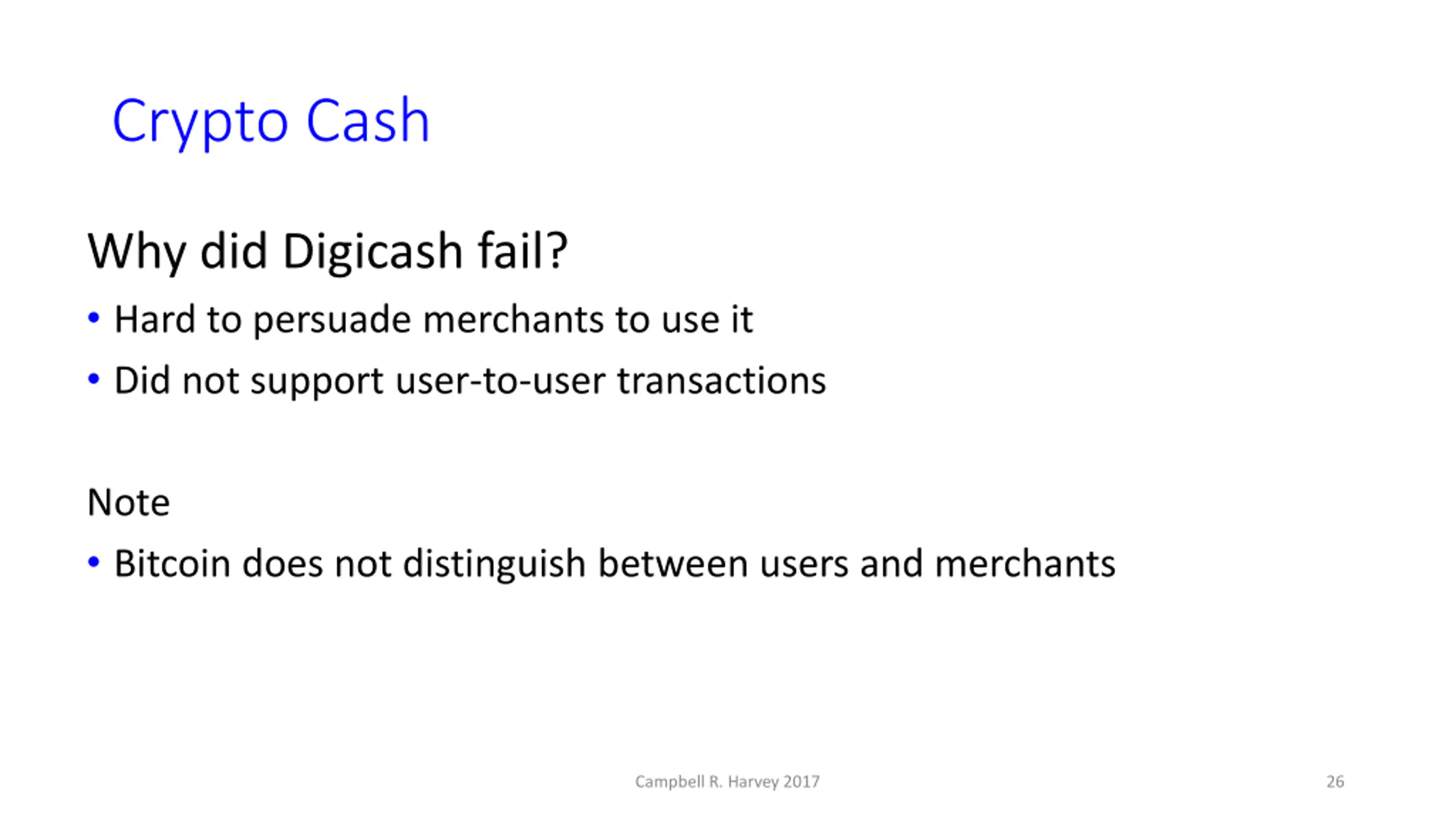 Crypto Cash

Why did Digicash fail?

• Hard to persuade merchants to use it
• Did not support user-to-user transactions

Note

• Bitcoin does not distinguish between users and merchants

Campbell R. Harvey 2017

26